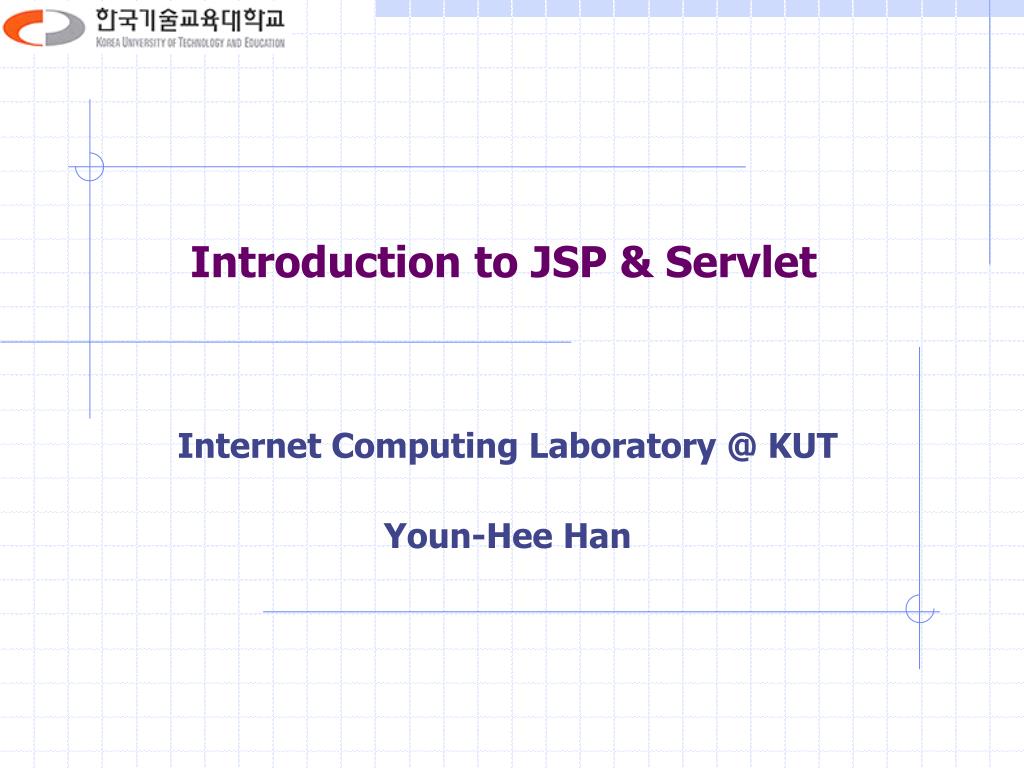 한국기술교육대학교
KOREA UNIVERSITY OF TECHNOLOGY AND EDUCATION

Introduction to JSP & Servlet

Internet Computing Laboratory @ KUT

Youn-Hee Han